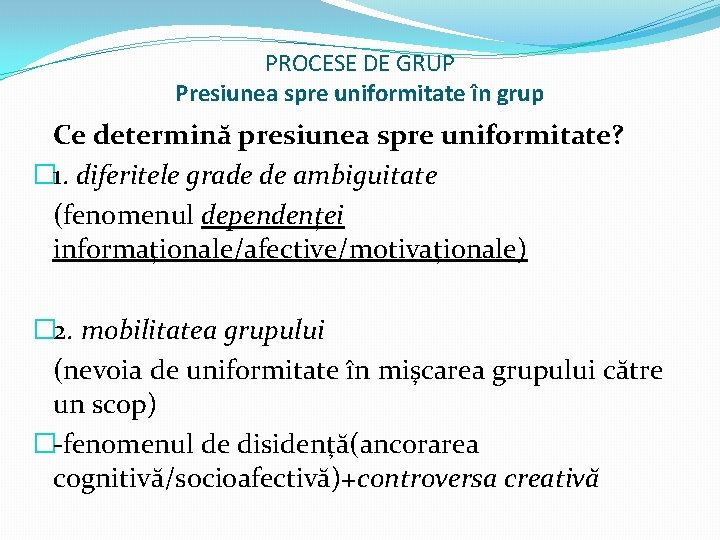 PROCESE DE GRUP
Presiunea spre uniformitate în grup

Ce determină presiunea spre uniformitate?

1. diferitele grade de ambiguitate
(fenomenul dependenței informaționale/afective/motivaționale)

2. mobilitatea grupului
(nevoia de uniformitate în mișcarea grupului către un scop)

-fenomenul de disidență(ancorarea cognitivă/socioafectivă)+controversa creativă